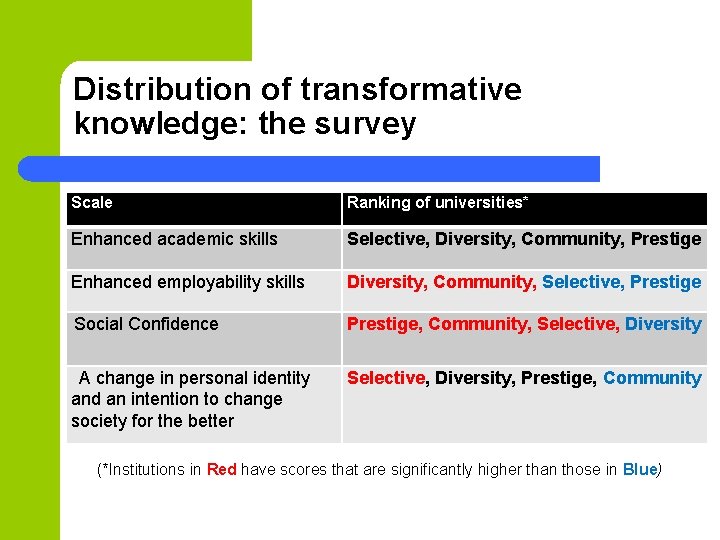 Distribution of transformative knowledge: the survey

| Scale | Ranking of universities* |
|---|---|
| Enhanced academic skills | Selective, Diversity, Community, Prestige |
| Enhanced employability skills | Diversity, Community, Selective, Prestige |
| Social Confidence | Prestige, Community, Selective, Diversity |
| A change in personal identity and an intention to change society for the better | Selective, Diversity, Prestige, Community |

(*Institutions in Red have scores that are significantly higher than those in Blue)